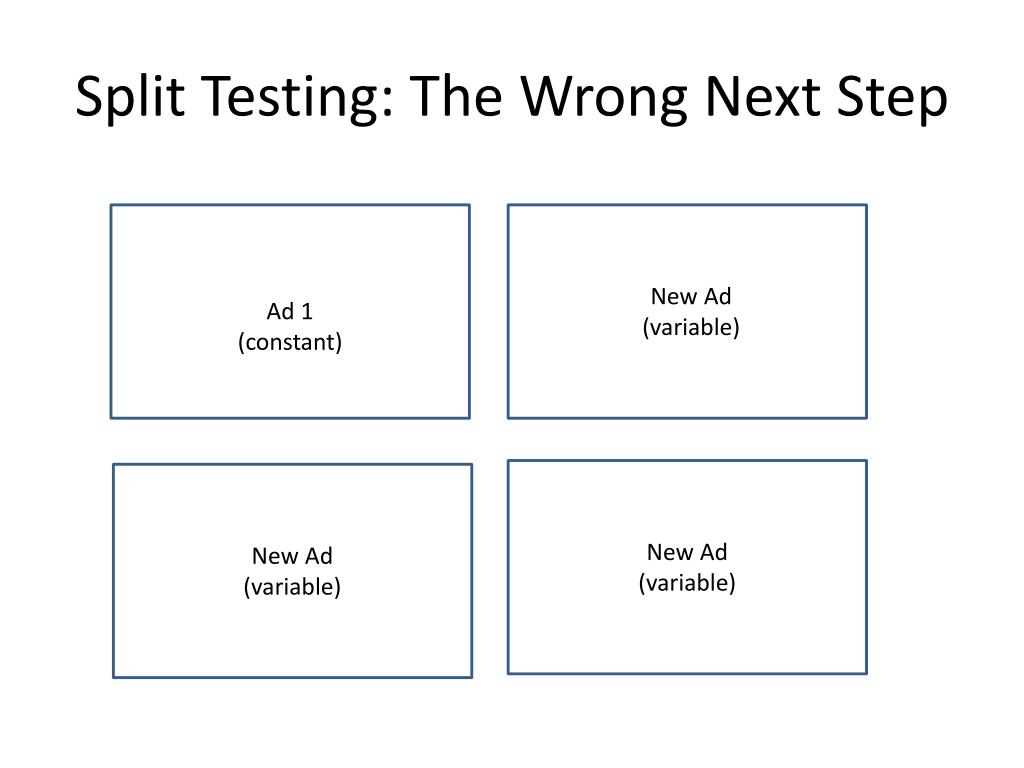 Split Testing: The Wrong Next Step

Ad 1
(constant)

New Ad
(variable)

New Ad
(variable)

New Ad
(variable)